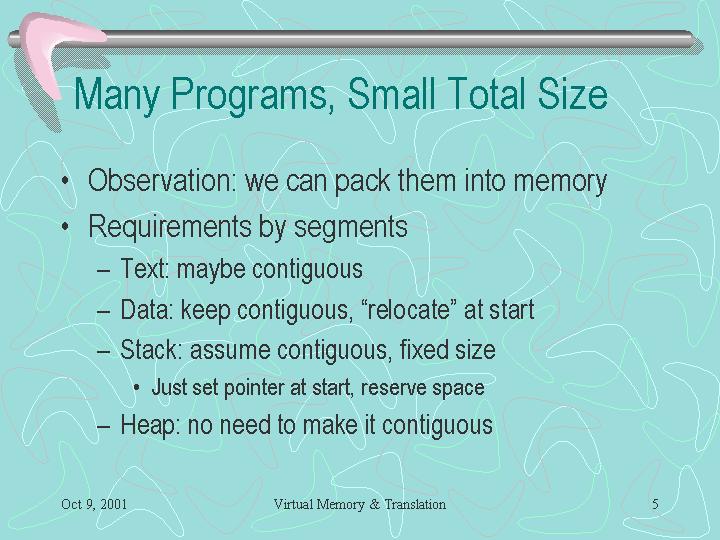 Many Programs, Small Total Size

• Observation: we can pack them into memory
• Requirements by segments
– Text: maybe contiguous
– Data: keep contiguous, “relocate” at start
– Stack: assume contiguous, fixed size
• Just set pointer at start, reserve space
– Heap: no need to make it contiguous

Oct 9, 2001 Virtual Memory & Translation 5